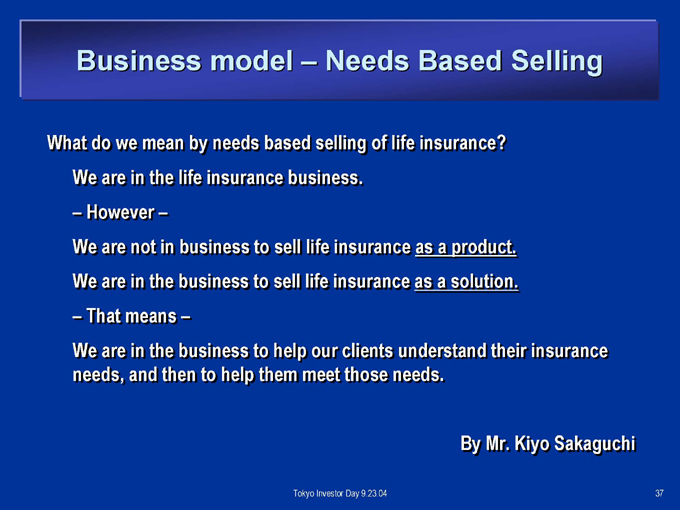 Business model – Needs Based Selling

What do we mean by needs based selling of life insurance?

We are in the life insurance business.

– However –

We are not in business to sell life insurance as a product.

We are in the business to sell life insurance as a solution.

– That means –

We are in the business to help our clients understand their insurance needs, and then to help them meet those needs.

By Mr. Kiyo Sakaguchi

Tokyo Investor Day 9.23.04

37